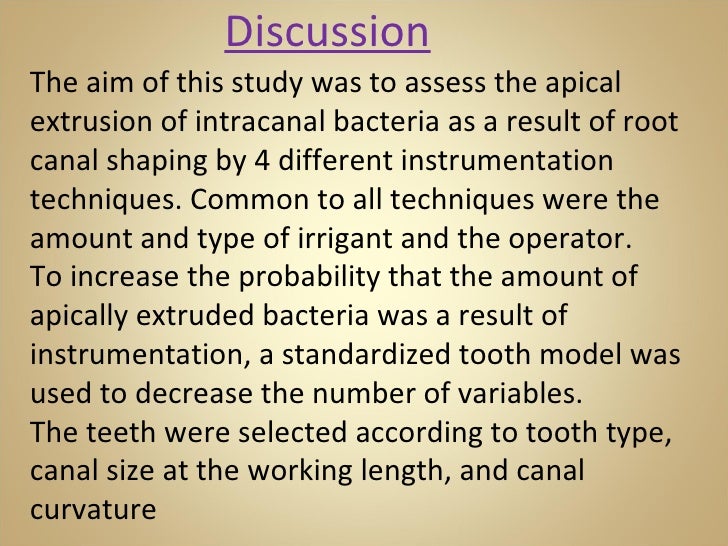 Discussion

The aim of this study was to assess the apical extrusion of intracanal bacteria as a result of root canal shaping by 4 different instrumentation techniques. Common to all techniques were the amount and type of irrigant and the operator.

To increase the probability that the amount of apically extruded bacteria was a result of instrumentation, a standardized tooth model was used to decrease the number of variables.

The teeth were selected according to tooth type, canal size at the working length, and canal curvature